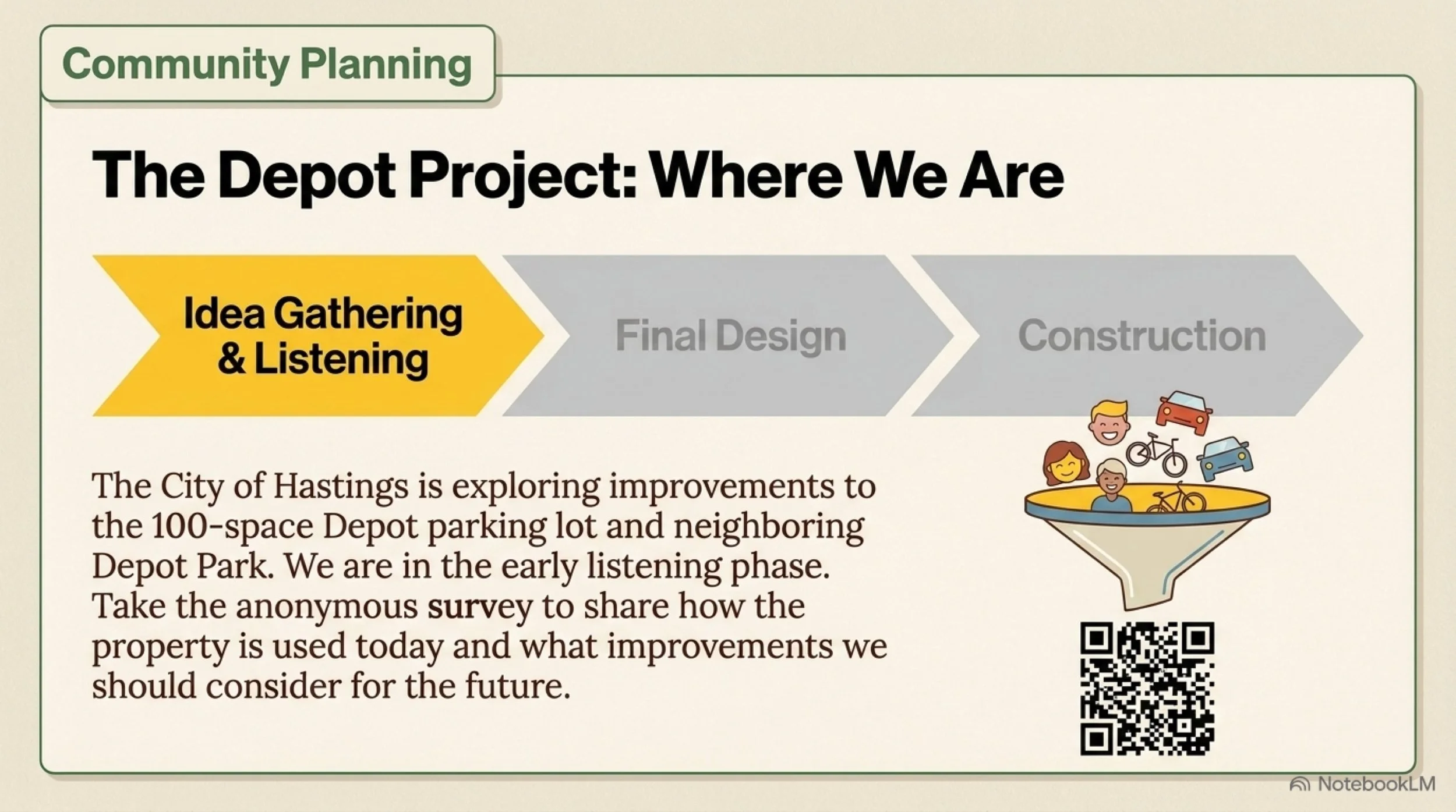 Community Planning

The Depot Project: Where We Are

Idea Gathering & Listening

Final Design

Construction

The City of Hastings is exploring improvements to the 100-space Depot parking lot and neighboring Depot Park. We are in the early listening phase. Take the anonymous survey to share how the property is used today and what improvements we should consider for the future.

NotebookLM